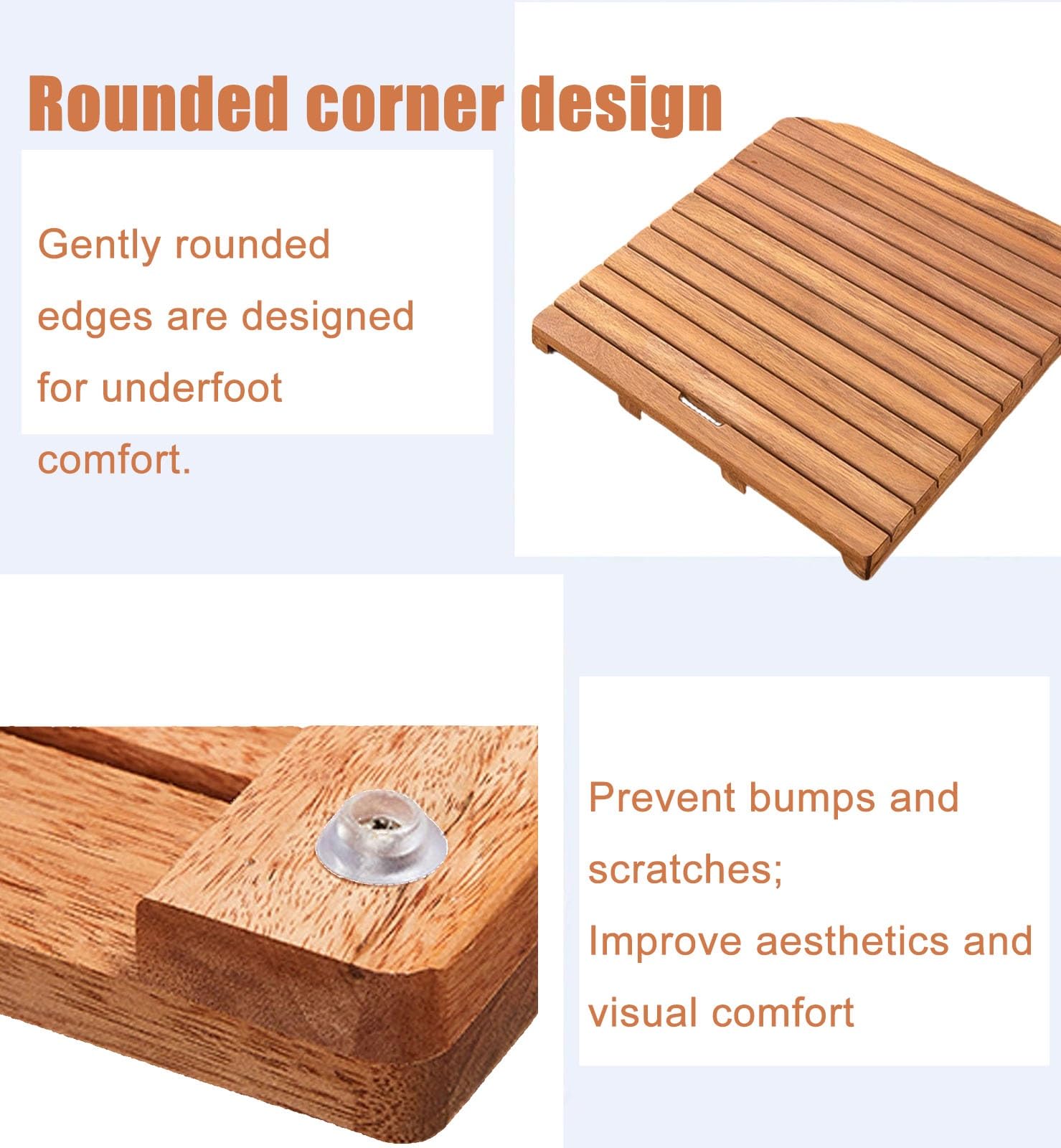 Rounded corner design

Gently rounded edges are designed for underfoot comfort.

Prevent bumps and scratches;
Improve aesthetics and visual comfort